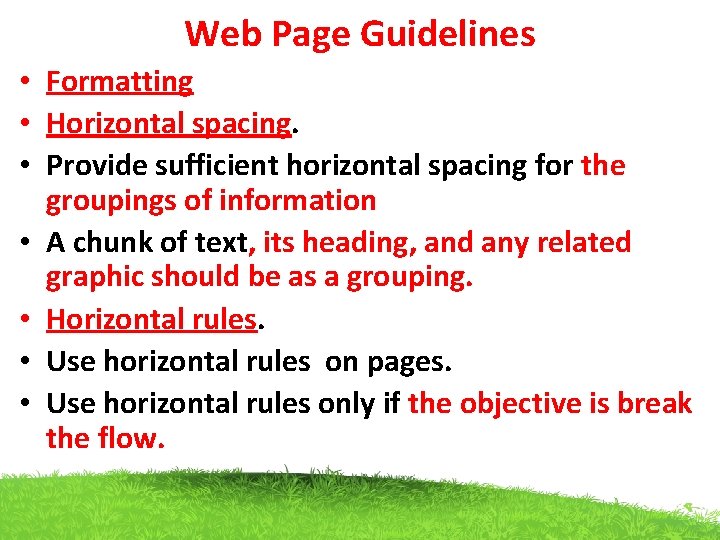 Web Page Guidelines

• Formatting
• Horizontal spacing.
• Provide sufficient horizontal spacing for the groupings of information
• A chunk of text, its heading, and any related graphic should be as a grouping.
• Horizontal rules.
• Use horizontal rules on pages.
• Use horizontal rules only if the objective is break the flow.